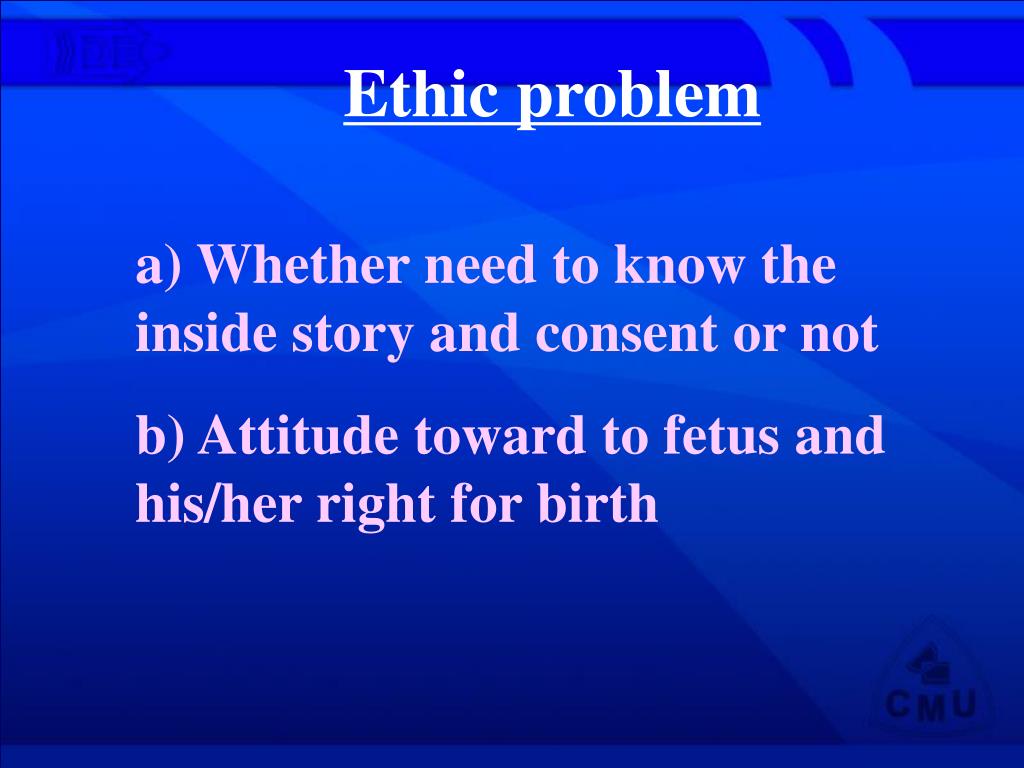 Ethic problem

a) Whether need to know the inside story and consent or not

b) Attitude toward to fetus and his/her right for birth

CMU